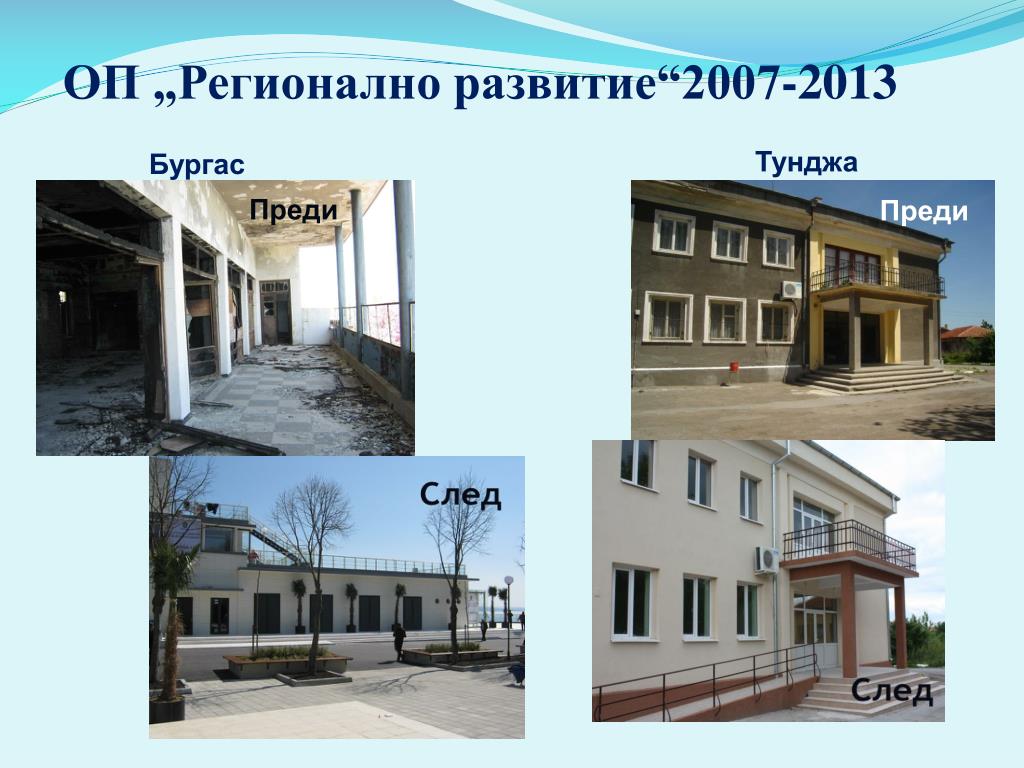 ОП „Регионално развитие“2007-2013

Бургас

Преди

След

Тунджа

Преди

След